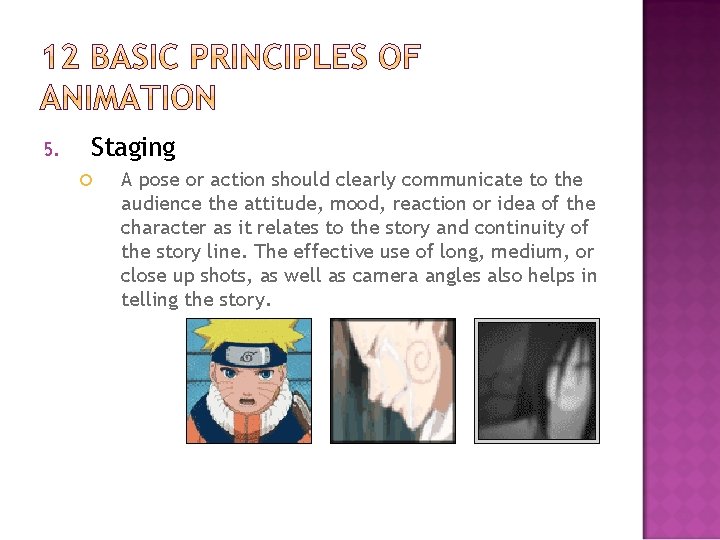 12 BASIC PRINCIPLES OF ANIMATION

5. Staging

A pose or action should clearly communicate to the audience the attitude, mood, reaction or idea of the character as it relates to the story and continuity of the story line. The effective use of long, medium, or close up shots, as well as camera angles also helps in telling the story.